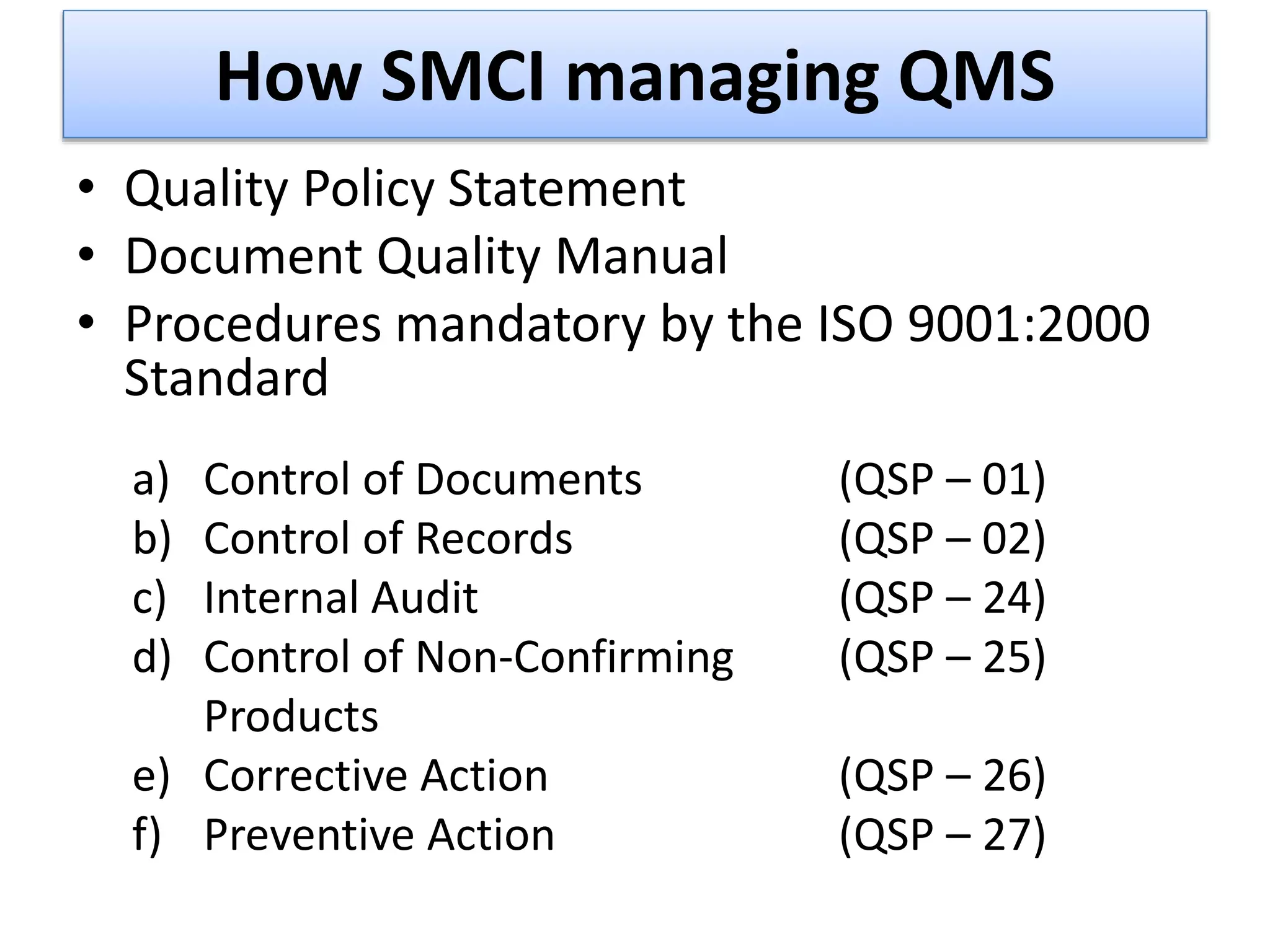 How SMCI managing QMS

• Quality Policy Statement
• Document Quality Manual
• Procedures mandatory by the ISO 9001:2000 Standard

a) Control of Documents (QSP – 01)
b) Control of Records (QSP – 02)
c) Internal Audit (QSP – 24)
d) Control of Non-Confirming Products (QSP – 25)
e) Corrective Action (QSP – 26)
f) Preventive Action (QSP – 27)